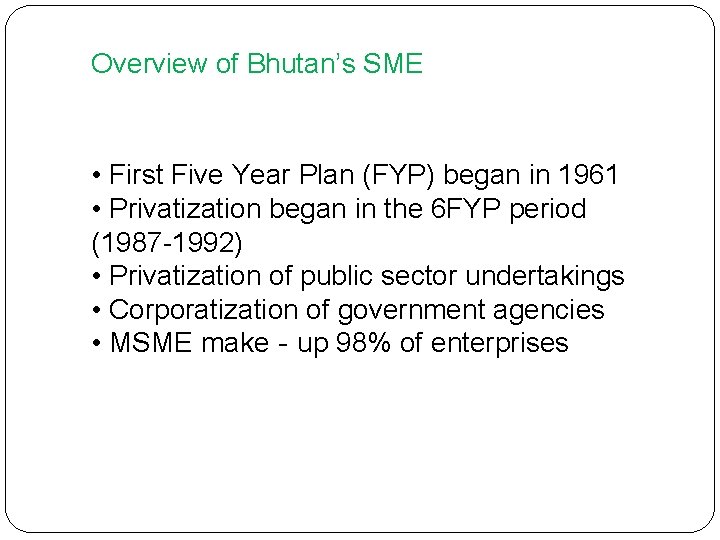 Overview of Bhutan's SME

• First Five Year Plan (FYP) began in 1961
• Privatization began in the 6FYP period (1987-1992)
• Privatization of public sector undertakings
• Corporatization of government agencies
• MSME make - up 98% of enterprises